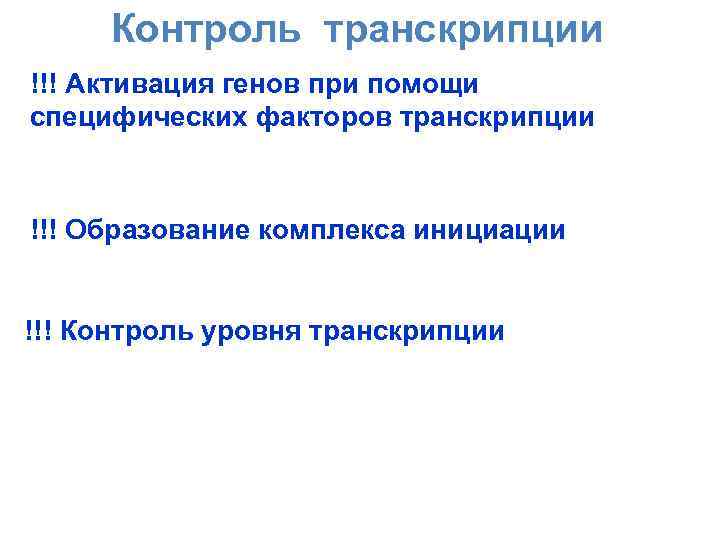 Контроль транскрипции

!!! Активация генов при помощи специфических факторов транскрипции

!!! Образование комплекса инициации

!!! Контроль уровня транскрипции